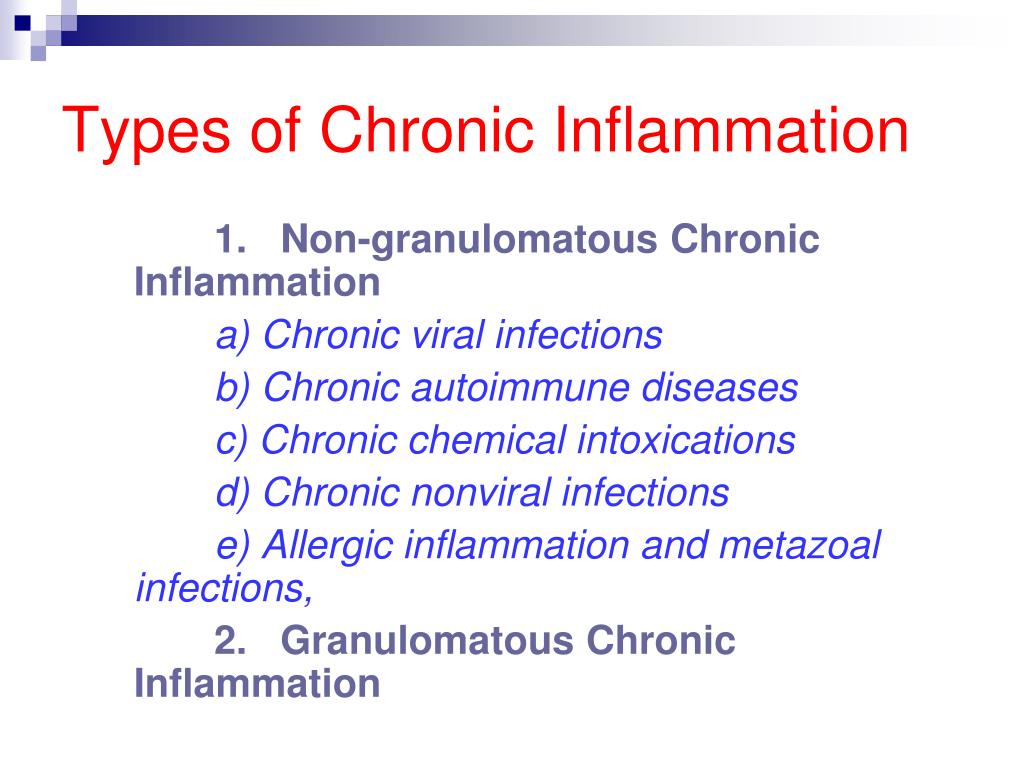 Types of Chronic Inflammation

1. Non-granulomatous Chronic Inflammation

a) Chronic viral infections

b) Chronic autoimmune diseases

c) Chronic chemical intoxications

d) Chronic nonviral infections

e) Allergic inflammation and metazoal infections,

2. Granulomatous Chronic Inflammation